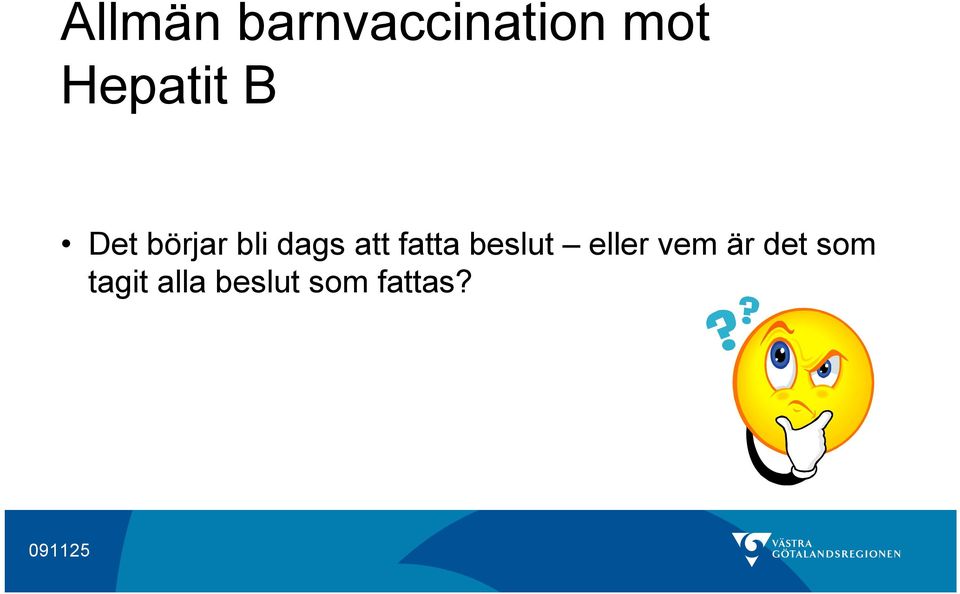 Allmän barnvaccination mot Hepatit B

• Det börjar bli dags att fatta beslut – eller vem är det som tagit alla beslut som fattas?

??

091125

VÄSTRA GÖTALANDSREGIONEN